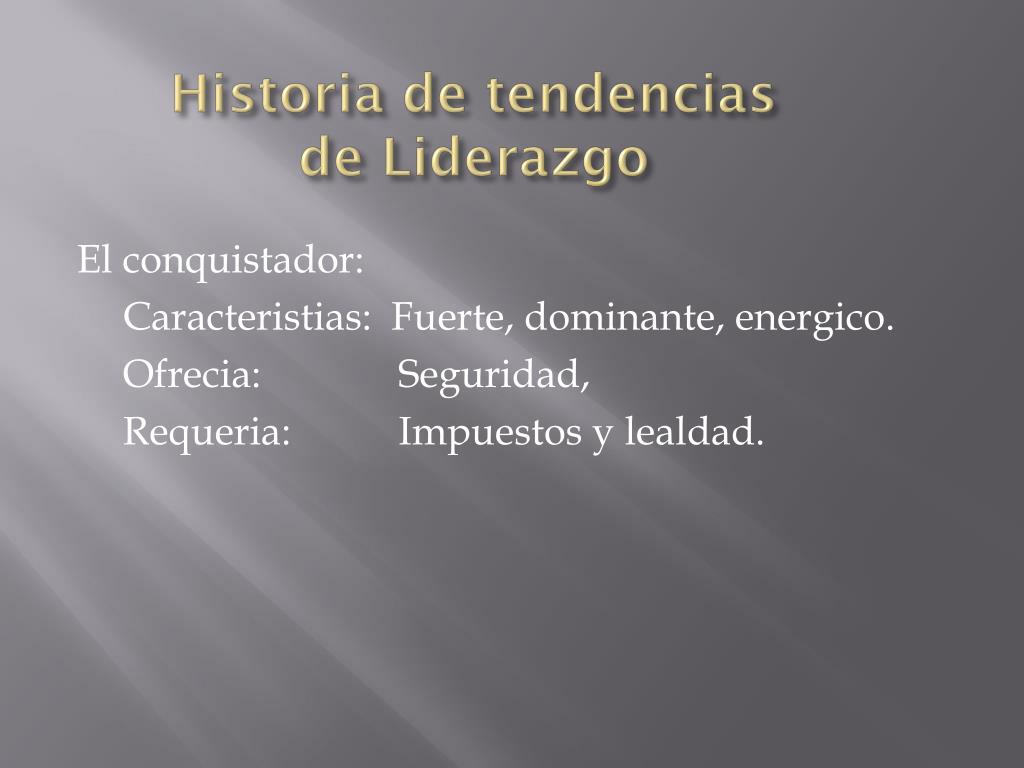 Historia de tendencias de Liderazgo

El conquistador:
Caracteristias: Fuerte, dominante, energico.
Ofrecia: Seguridad,
Requeria: Impuestos y lealdad.